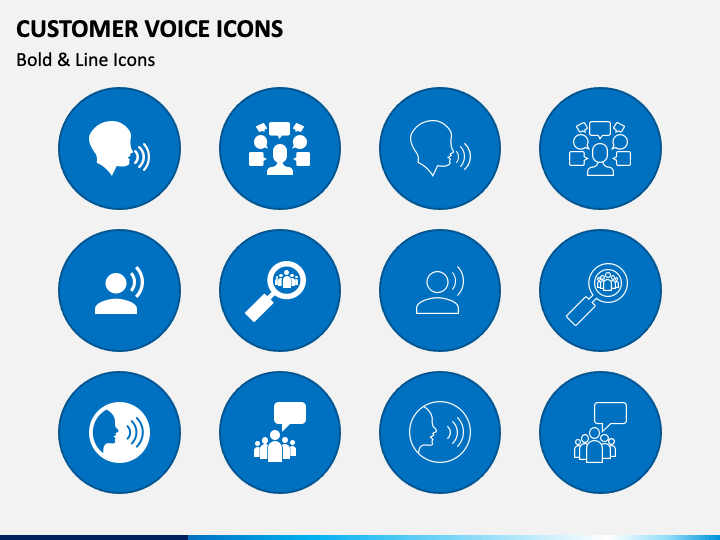 CUSTOMER VOICE ICONS

Bold & Line Icons